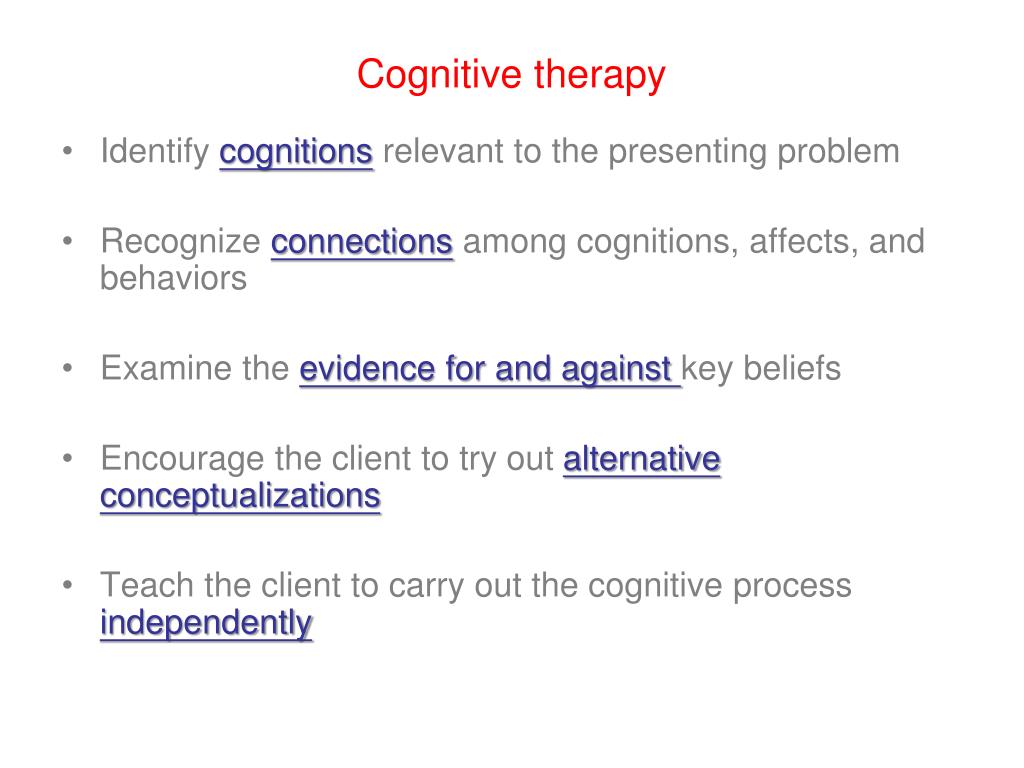 Cognitive therapy

• Identify cognitions relevant to the presenting problem

• Recognize connections among cognitions, affects, and behaviors

• Examine the evidence for and against key beliefs

• Encourage the client to try out alternative conceptualizations

• Teach the client to carry out the cognitive process independently